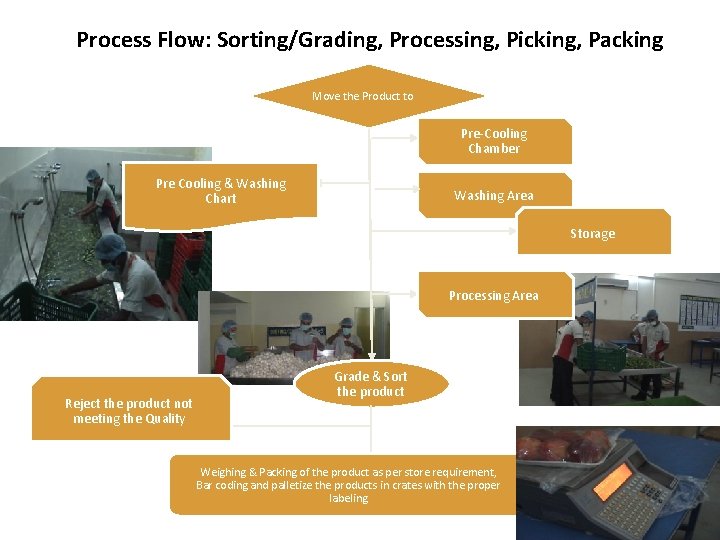 Process Flow: Sorting/Grading, Processing, Picking, Packing

Move the Product to

Pre-Cooling Chamber

Pre Cooling & Washing Chart

Washing Area

Storage

Processing Area

Grade & Sort the product

Reject the product not meeting the Quality

Weighing & Packing of the product as per store requirement, Bar coding and palletize the products in crates with the proper labeling